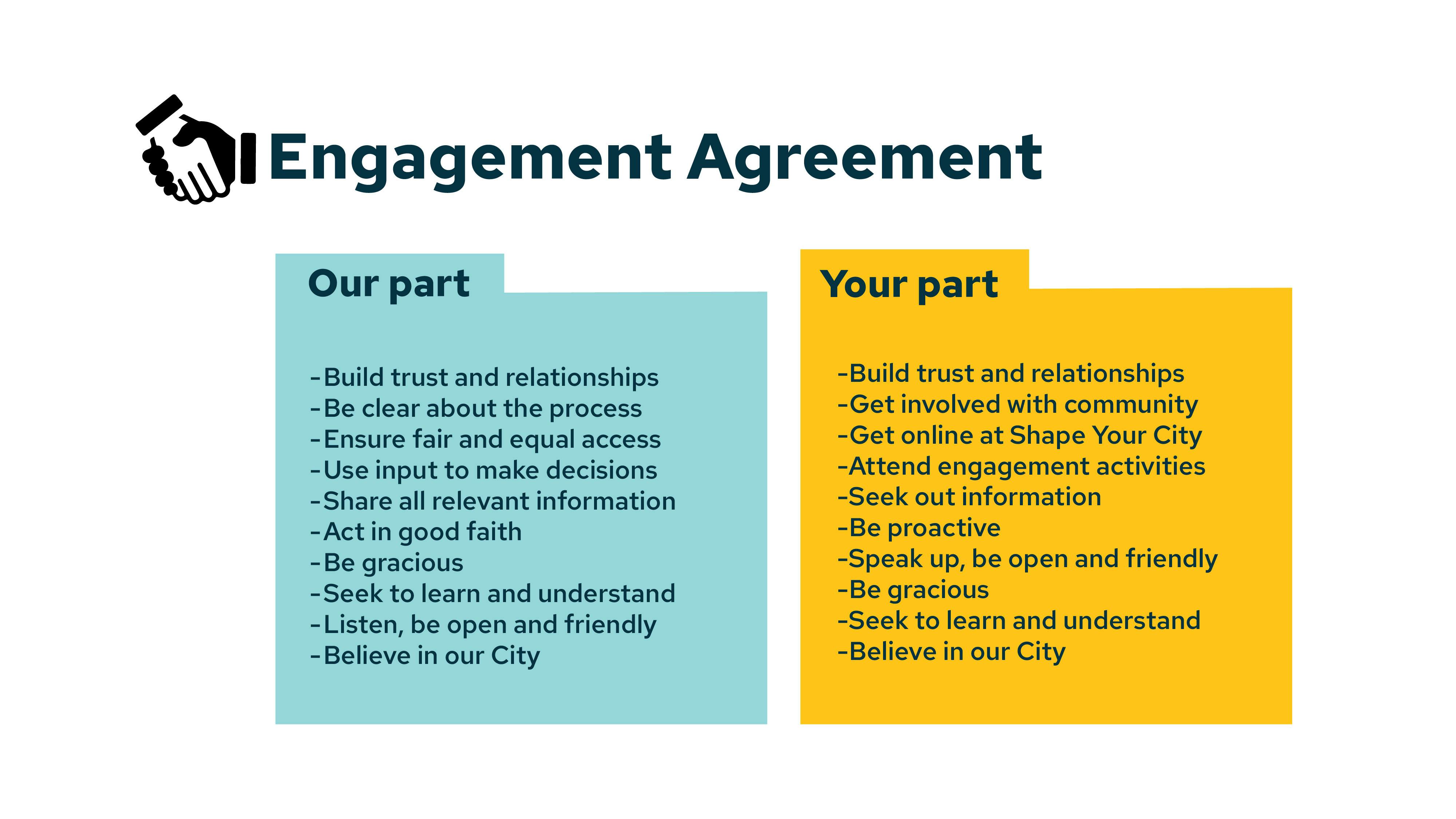 Engagement Agreement

Our part

-Build trust and relationships
-Be clear about the process
-Ensure fair and equal access
-Use input to make decisions
-Share all relevant information
-Act in good faith
-Be gracious
-Seek to learn and understand
-Listen, be open and friendly
-Believe in our City

Your part

-Build trust and relationships
-Get involved with community
-Get online at Shape Your City
-Attend engagement activities
-Seek out information
-Be proactive
-Speak up, be open and friendly
-Be gracious
-Seek to learn and understand
-Believe in our City